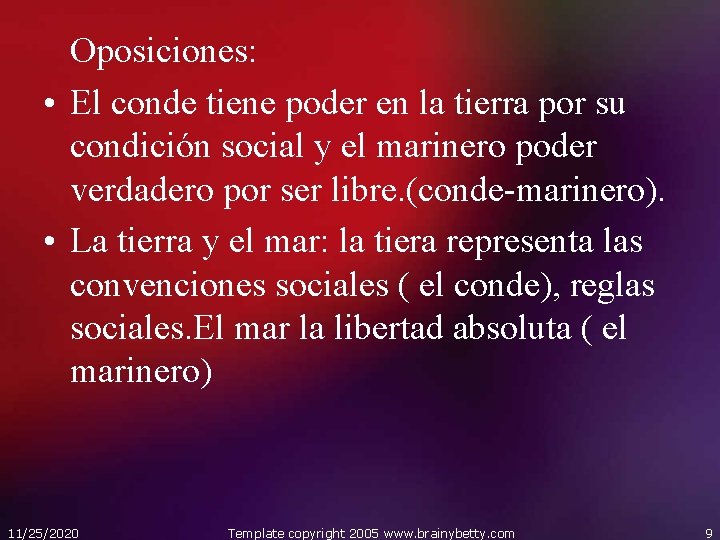 Oposiciones:

• El conde tiene poder en la tierra por su condición social y el marinero poder verdadero por ser libre.(conde-marinero).

• La tierra y el mar: la tiera representa las convenciones sociales ( el conde), reglas sociales.El mar la libertad absoluta ( el marinero)

11/25/2020 Template copyright 2005 www.brainybetty.com 9